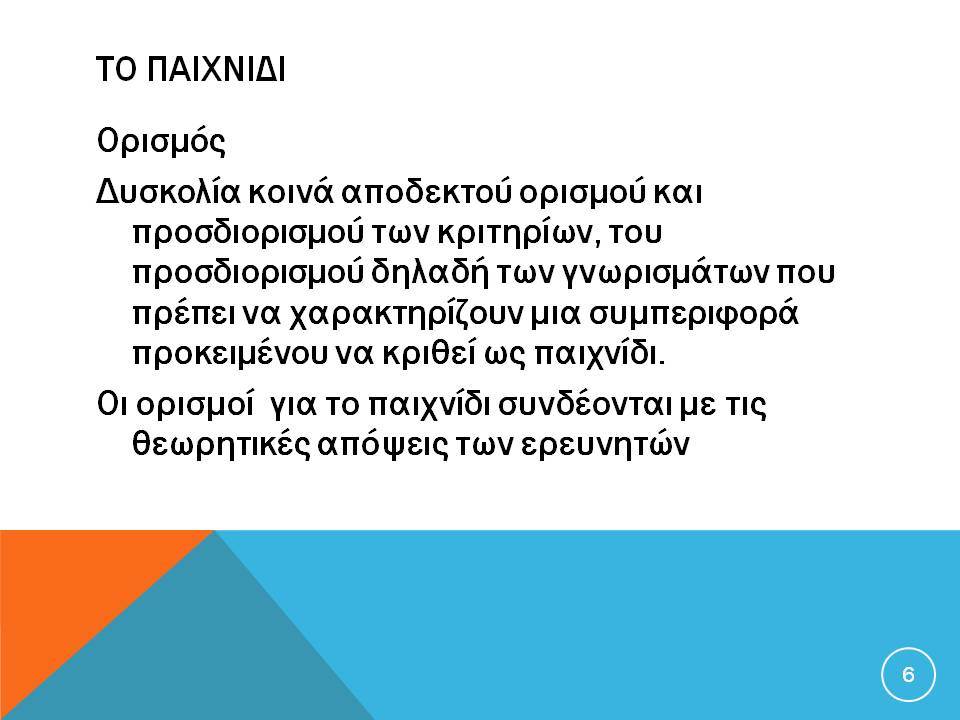 ΤΟ ΠΑΙΧΝΙΔΙ

Ορισμός

Δυσκολία κοινά αποδεκτού ορισμού και προσδιορισμού των κριτηρίων, του προσδιορισμού δηλαδή των γνωρισμάτων που πρέπει να χαρακτηρίζουν μια συμπεριφορά προκειμένου να κριθεί ως παιχνίδι.

Οι ορισμοί για το παιχνίδι συνδέονται με τις θεωρητικές απόψεις των ερευνητών

6